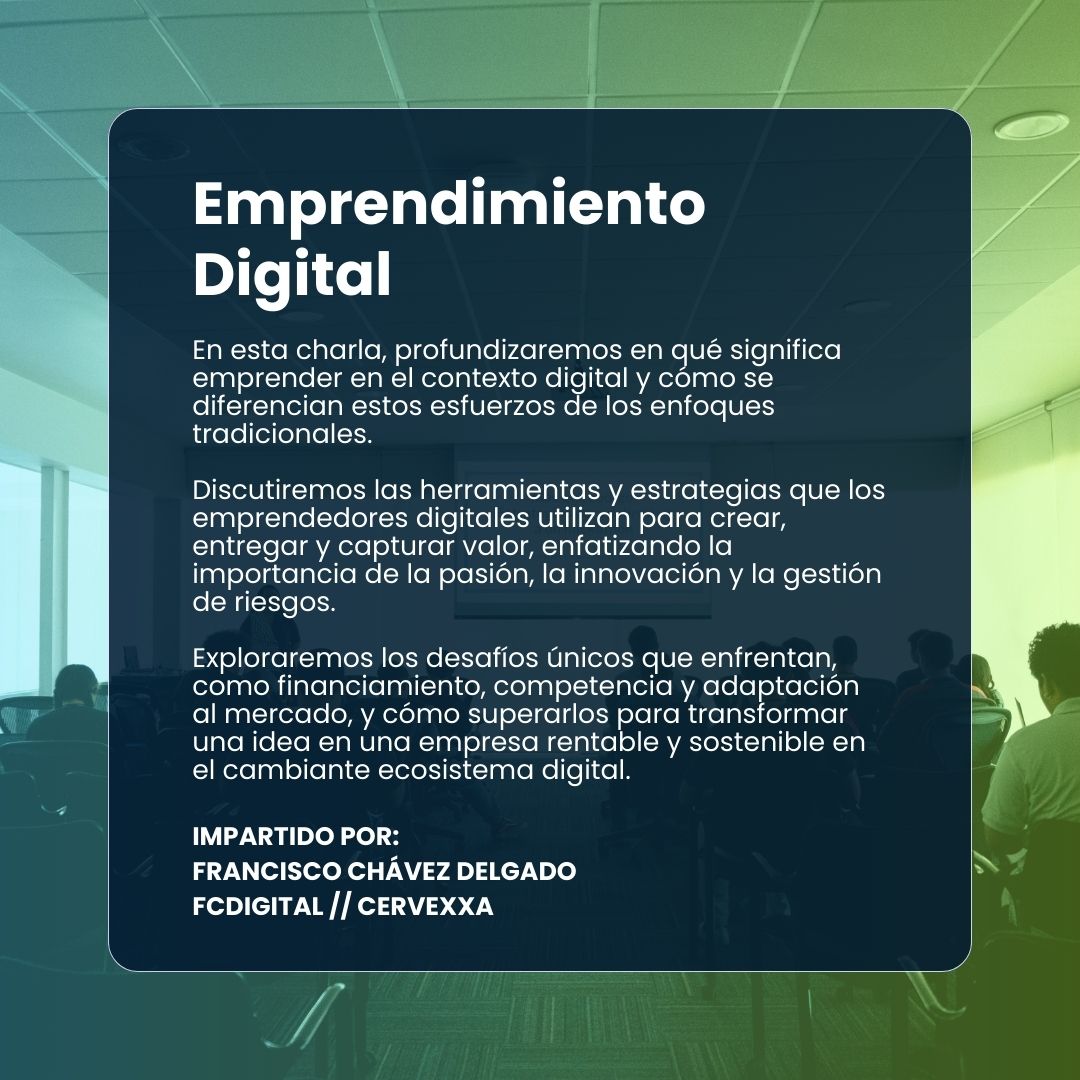 Emprendimiento Digital

En esta charla, profundizaremos en qué significa emprender en el contexto digital y cómo se diferencian estos esfuerzos de los enfoques tradicionales.

Discutiremos las herramientas y estrategias que los emprendedores digitales utilizan para crear, entregar y capturar valor, enfatizando la importancia de la pasión, la innovación y la gestión de riesgos.

Exploraremos los desafíos únicos que enfrentan, como financiamiento, competencia y adaptación al mercado, y cómo superarlos para transformar una idea en una empresa rentable y sostenible en el cambiante ecosistema digital.

IMPARTIDO POR:
FRANCISCO CHÁVEZ DELGADO
FCDIGITAL // CERVEXXA